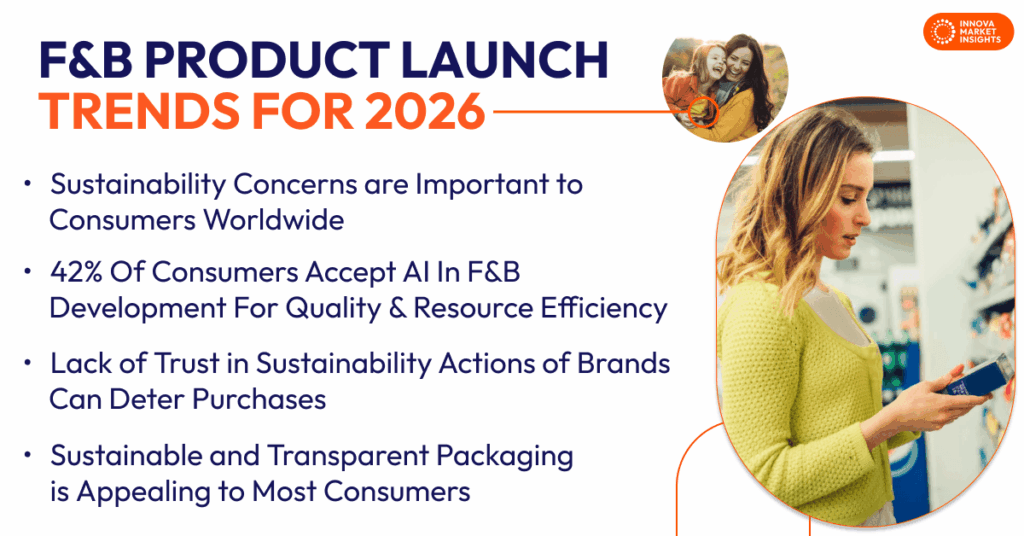 INNOVA MARKET INSIGHTS

F&B PRODUCT LAUNCH
TRENDS FOR 2026

• Sustainability Concerns are Important to Consumers Worldwide

• 42% Of Consumers Accept AI In F&B Development For Quality & Resource Efficiency

• Lack of Trust in Sustainability Actions of Brands Can Deter Purchases

• Sustainable and Transparent Packaging is Appealing to Most Consumers